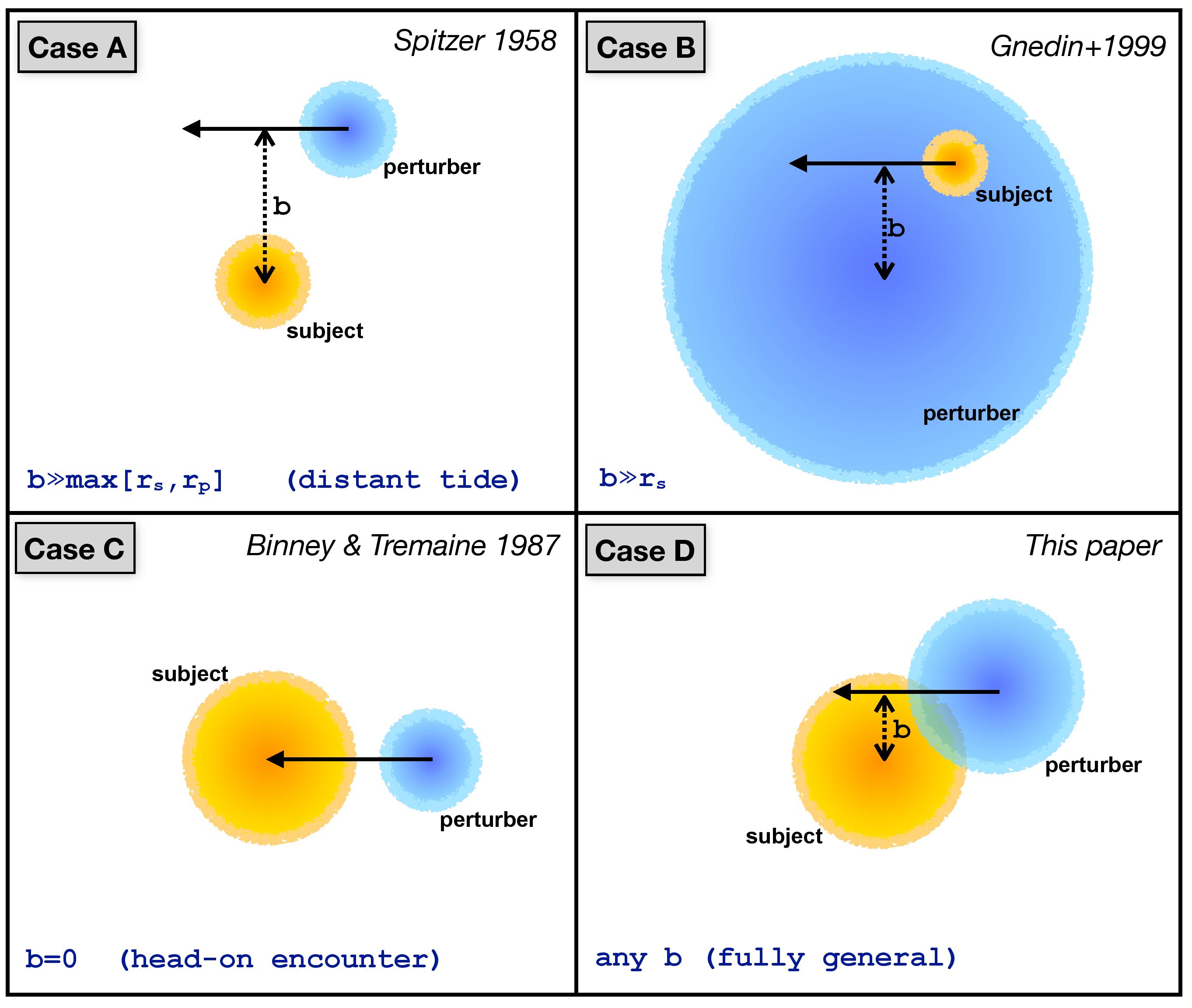 Case A

Spitzer 1958

perturber

b

subject

$b \gg \max[r_s, r_p]$ (distant tide)

Case B

Gnedin+1999

subject

b

perturber

$b \gg r_s$

Case C

Binney & Tremaine 1987

subject

perturber

b=0 (head-on encounter)

Case D

This paper

b

perturber

subject

any b (fully general)